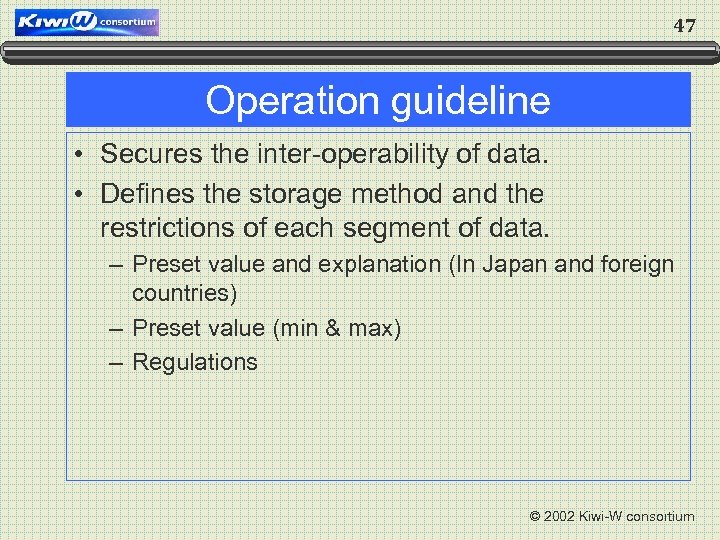 KiwiW consortium

47

Operation guideline

• Secures the inter-operability of data.

• Defines the storage method and the restrictions of each segment of data.

– Preset value and explanation (In Japan and foreign countries)

– Preset value (min & max)

– Regulations

© 2002 Kiwi-W consortium